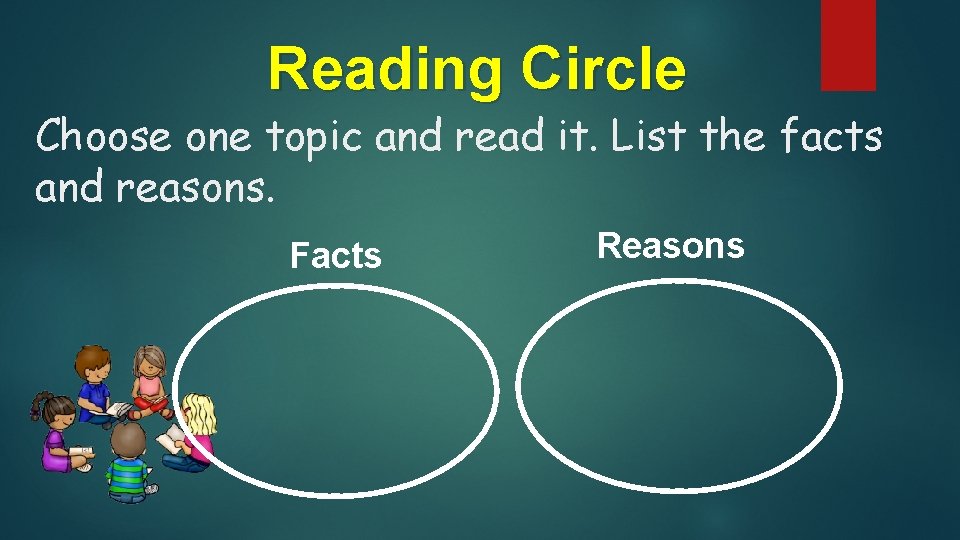 Reading Circle

Choose one topic and read it. List the facts and reasons.

Facts

Reasons